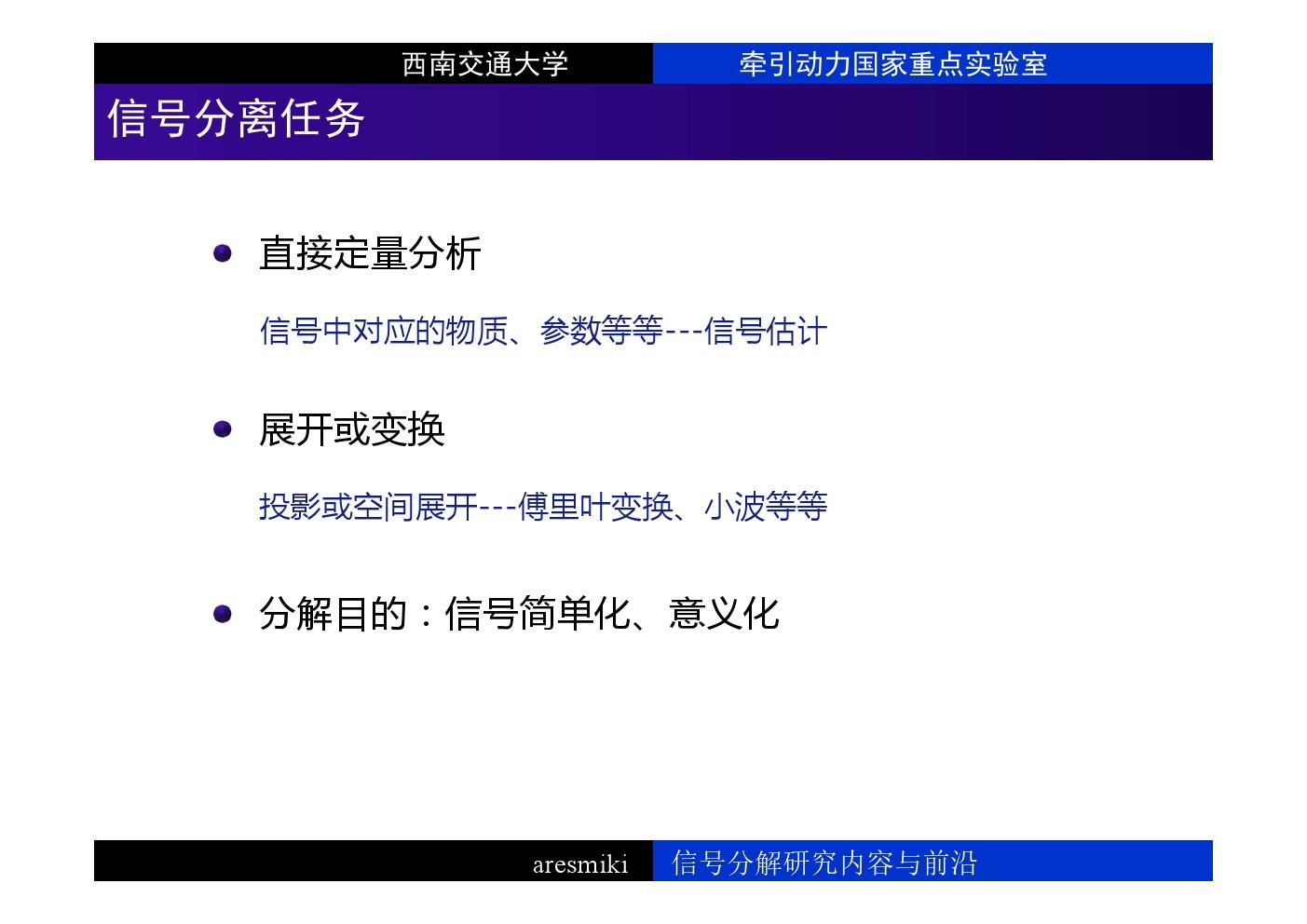 西南交通大学 牵引动力国家重点实验室

信号分离任务

直接定量分析

信号中对应的物质、参数等等---信号估计

展开或变换

投影或空间展开---傅里叶变换、小波等等

分解目的：信号简单化、意义化

aresmiki 信号分解研究内容与前沿